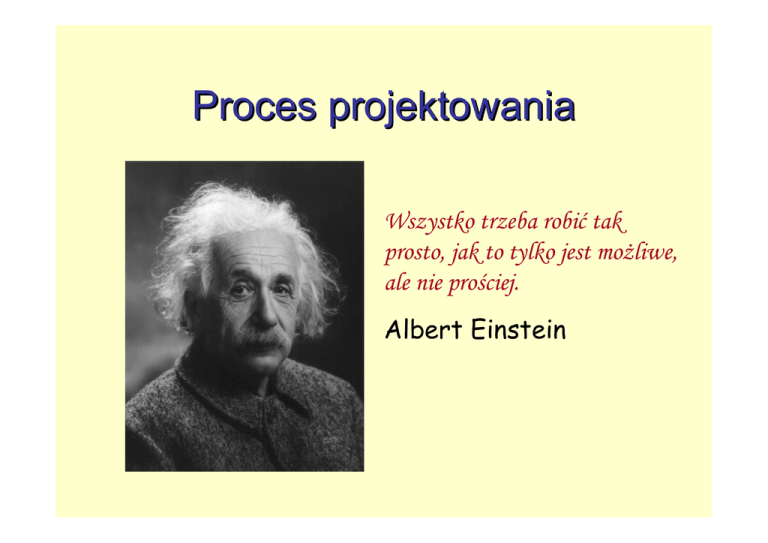 Proces projektowania

Wszystko trzeba robić tak prosto, jak to tylko jest możliwe, ale nie prościej.

Albert Einstein